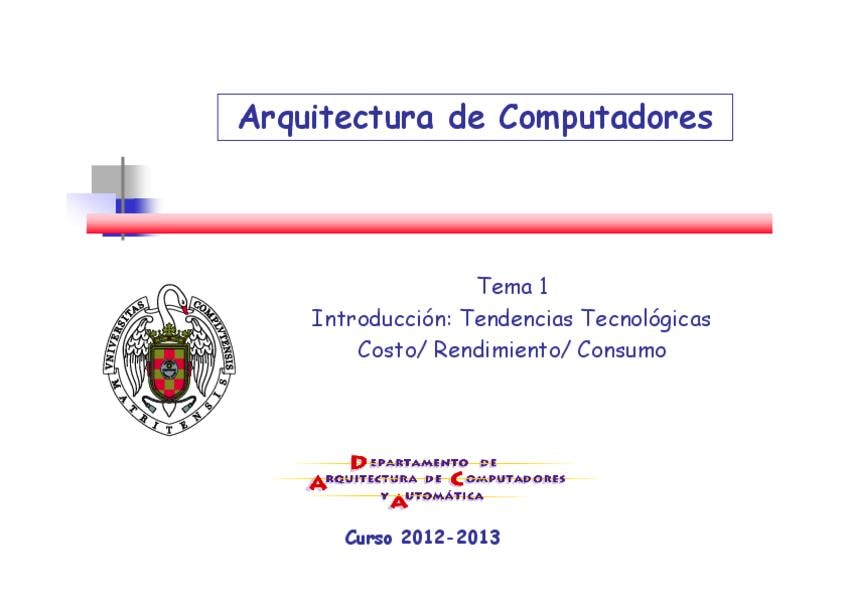 Arquitectura de Computadores

Tema 1
Introducción: Tendencias Tecnológicas
Costo/ Rendimiento/ Consumo

UNIVERSITAS COMPLVTENSIS MATRITENSIS

DEPARTAMENTO DE ARQUITECTURA DE COMPUTADORES Y AUTOMÁTICA

Curso 2012-2013